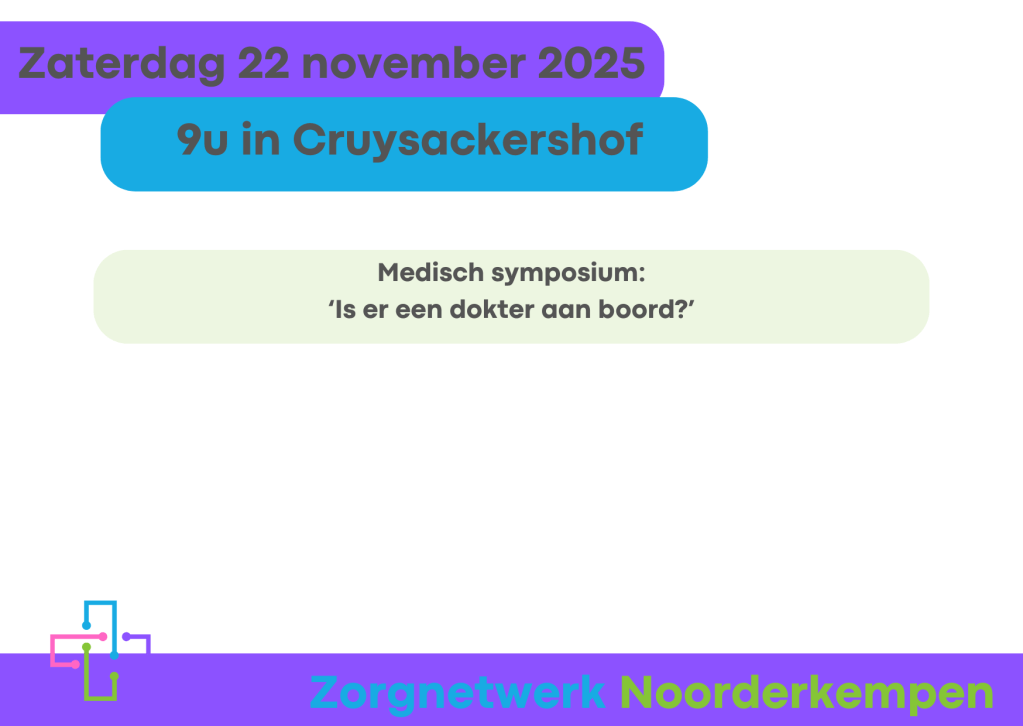 Zaterdag 22 november 2025

9u in Cruysackershof

Medisch symposium:
‘Is er een dokter aan boord?’

Zorgnetwerk Noorderkempen